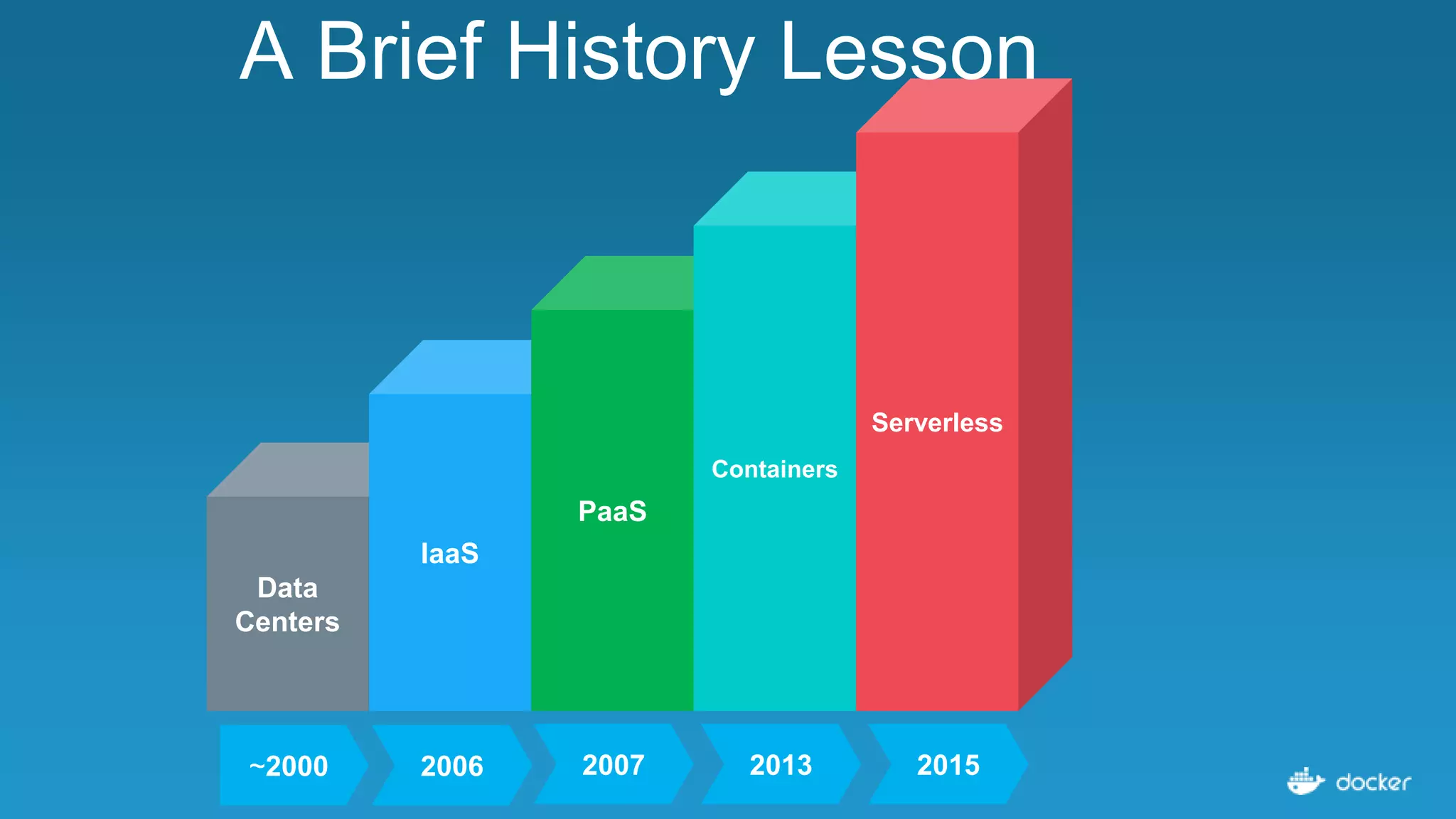 A Brief History Lesson

Data Centers

IaaS

PaaS

Containers

Serverless

~2000

2006

2007

2013

2015

docker